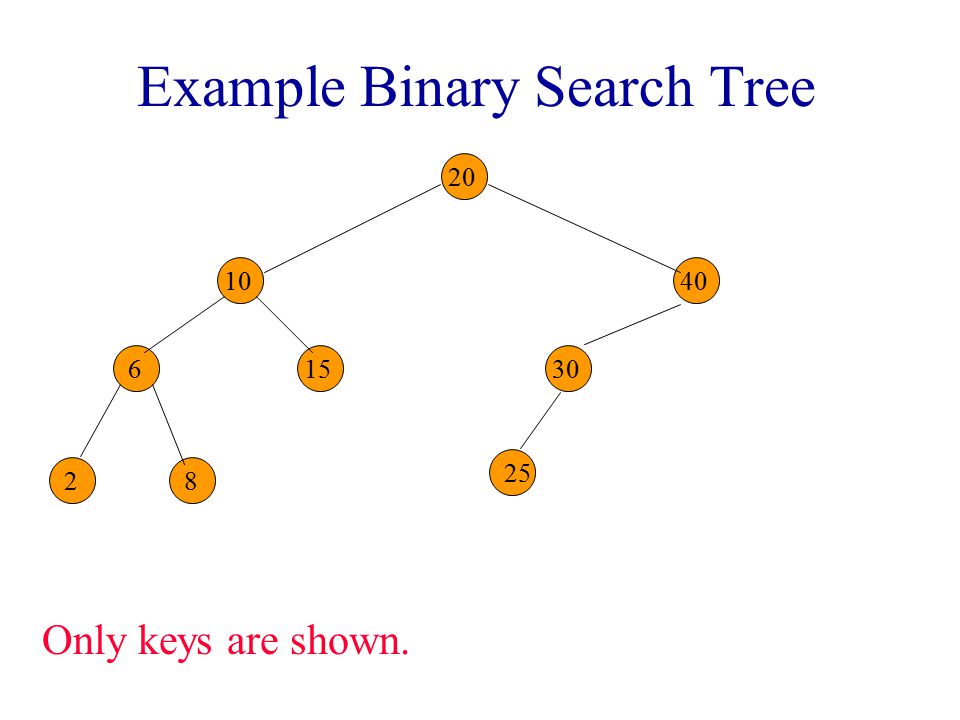 Example Binary Search Tree

20

10

40

6

15

30

2

8

25

Only keys are shown.